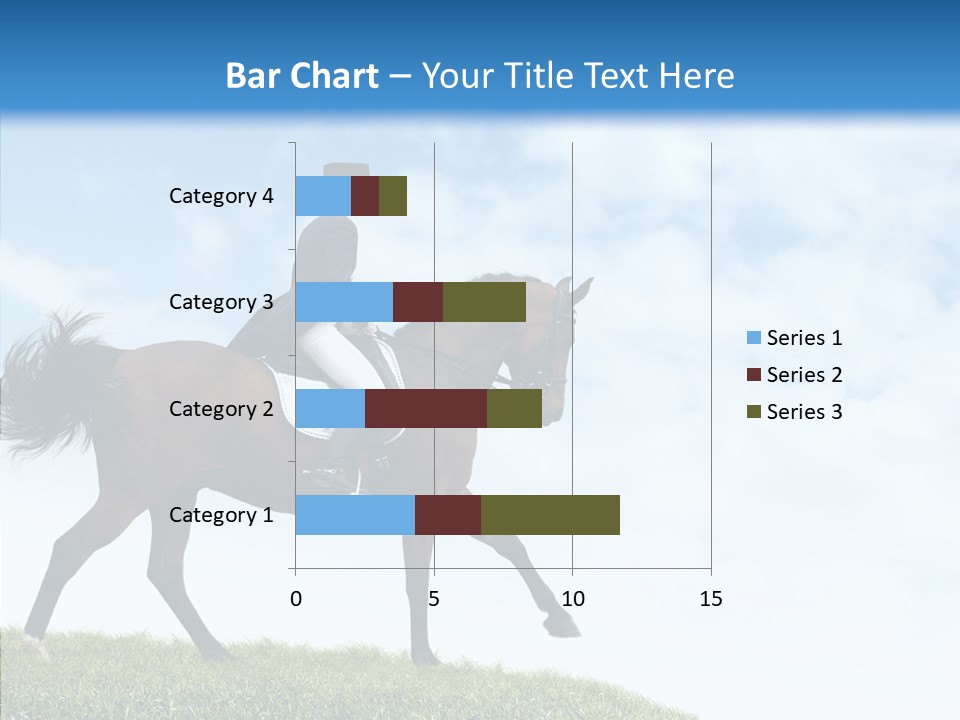 Bar Chart – Your Title Text Here

Category 4
Category 3
Category 2
Category 1

0
5
10
15

Series 1
Series 2
Series 3